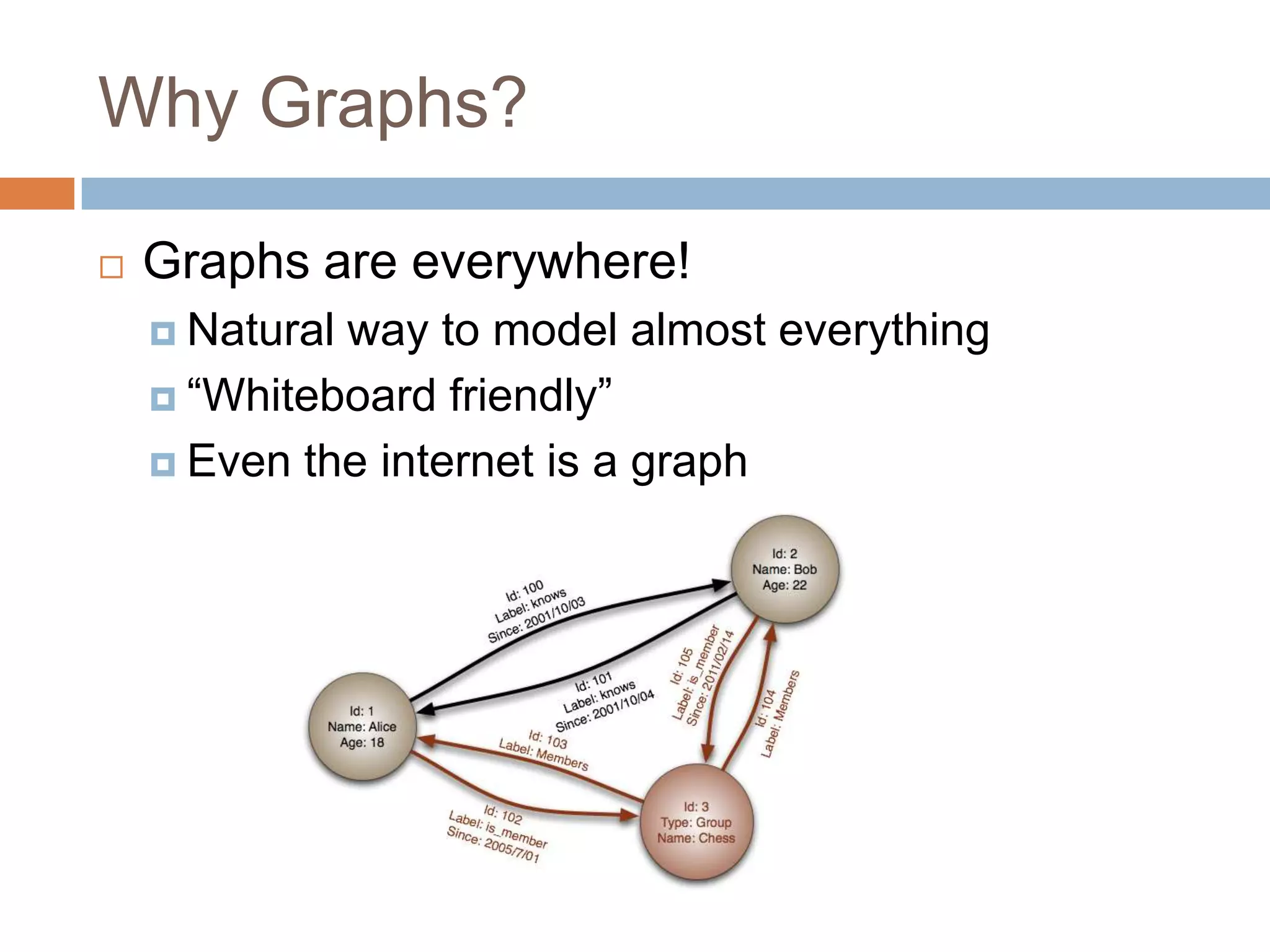 Why Graphs?

Graphs are everywhere!
Natural way to model almost everything
“Whiteboard friendly”
Even the internet is a graph

Id: 2
Name: Bob
Age: 22

Id: 100
Label: knows
Since: 2001/10/03

Id: 101
Label: knows
Since: 2001/10/04

Id: 105
Label: is_member
Since: 2011/02/14

Id: 104
Label: Members

Id: 1
Name: Alice
Age: 18

Id: 103
Label: Members

Id: 102
Label: is_member
Since: 2005/7/01

Id: 3
Type: Group
Name: Chess